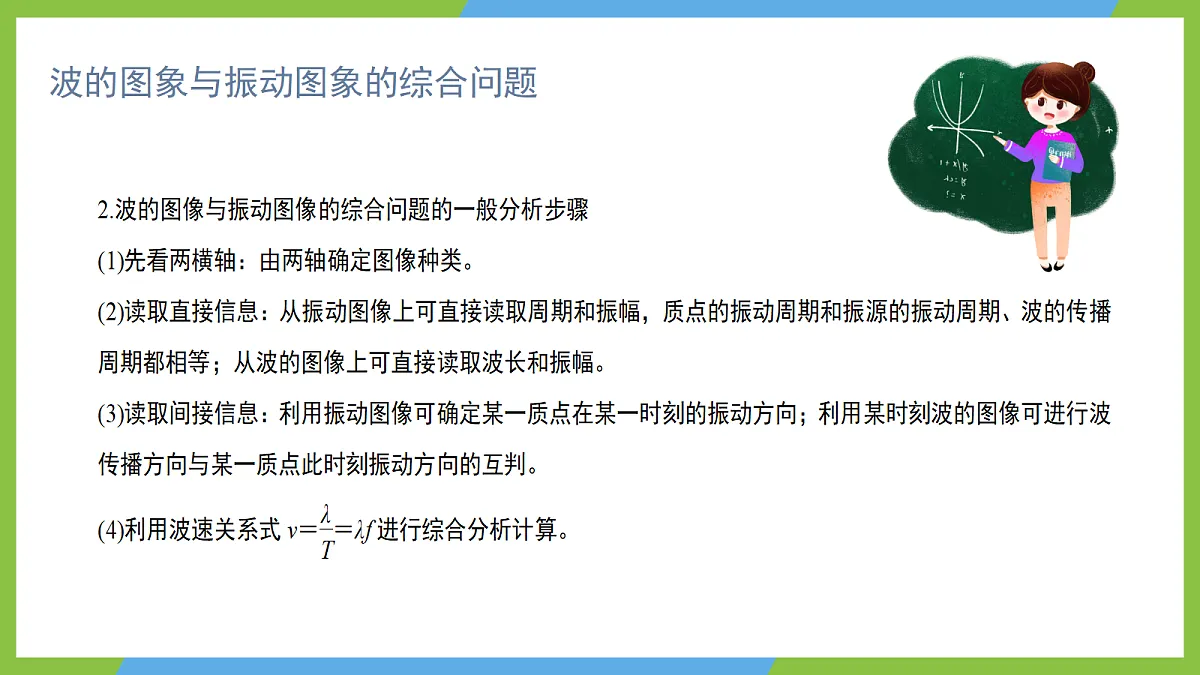 波的图象与振动图象的综合问题

2.波的图像与振动图像的综合问题的一般分析步骤

(1)先看两横轴：由两轴确定图像种类。

(2)读取直接信息：从振动图像上可直接读取周期和振幅，质点的振动周期和振源的振动周期、波的传播周期都相等；从波的图像上可直接读取波长和振幅。

(3)读取间接信息：利用振动图像可确定某一质点在某一时刻的振动方向；利用某时刻波的图像可进行波传播方向与某一质点此时刻振动方向的互判。

(4)利用波速关系式 $v=\frac{\lambda}{T}=\lambda f$ 进行综合分析计算。